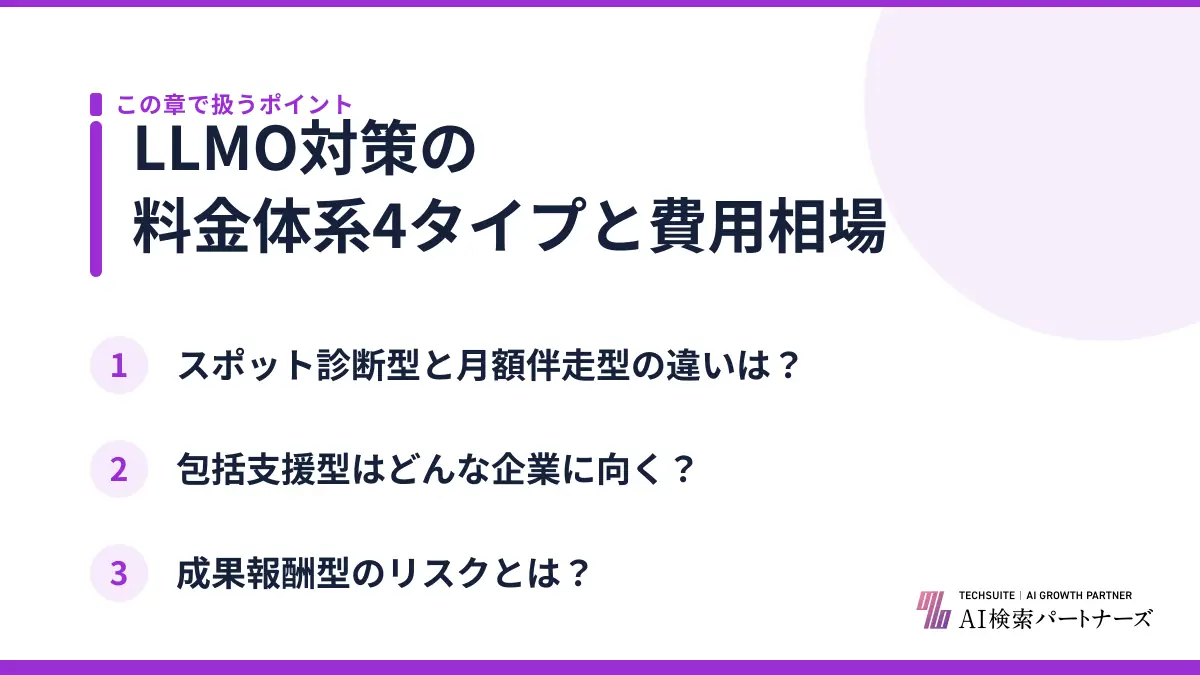 この章で扱うポイント

LLMO対策の
料金体系4タイプと費用相場

1 スポット診断型と月額伴走型の違いは？

2 包括支援型はどんな企業に向く？

3 成果報酬型のリスクとは？

TECHSUITE | AI GROWTH PARTNER
AI検索パートナーズ